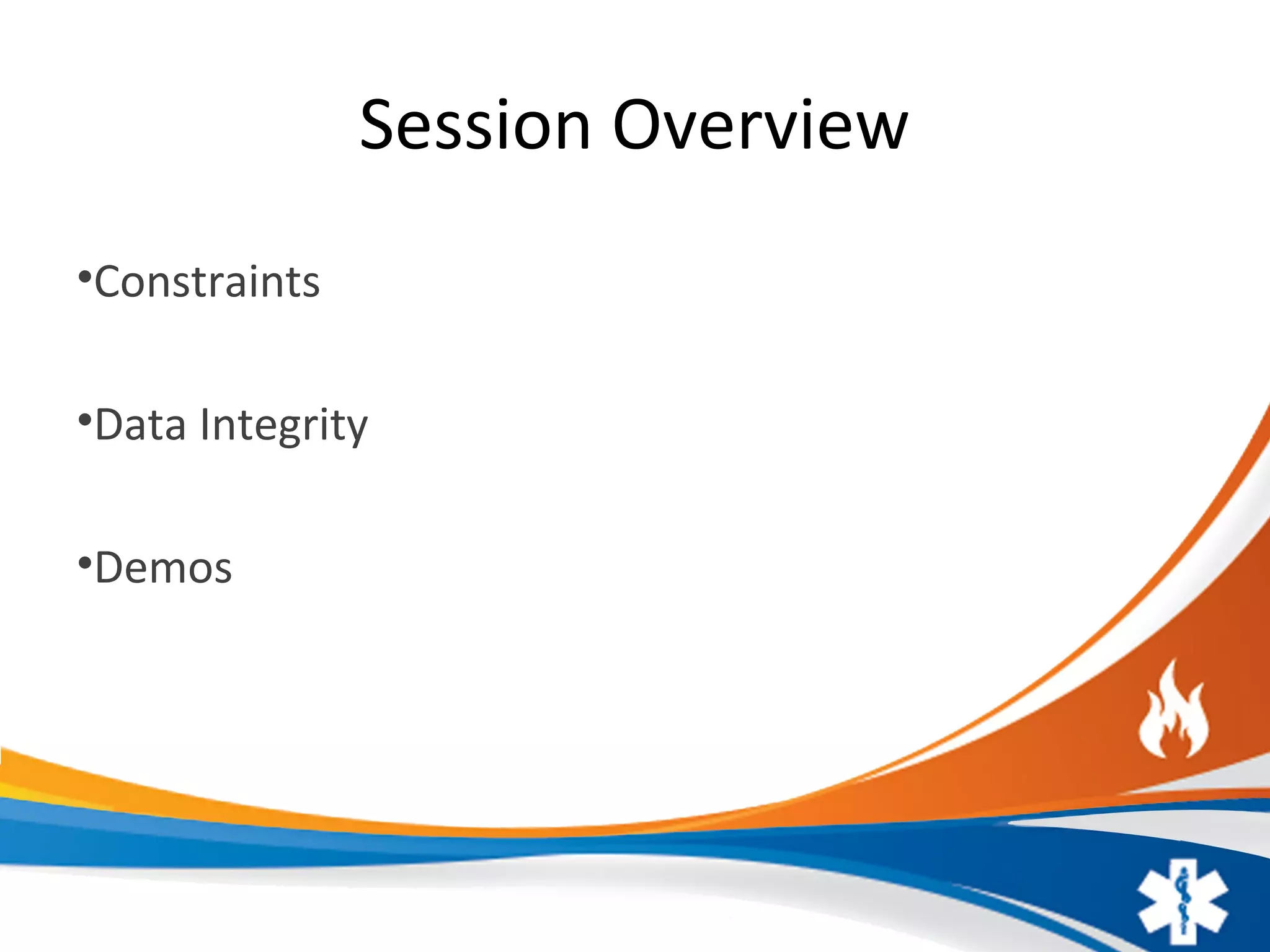 Session Overview

•Constraints

•Data Integrity

•Demos